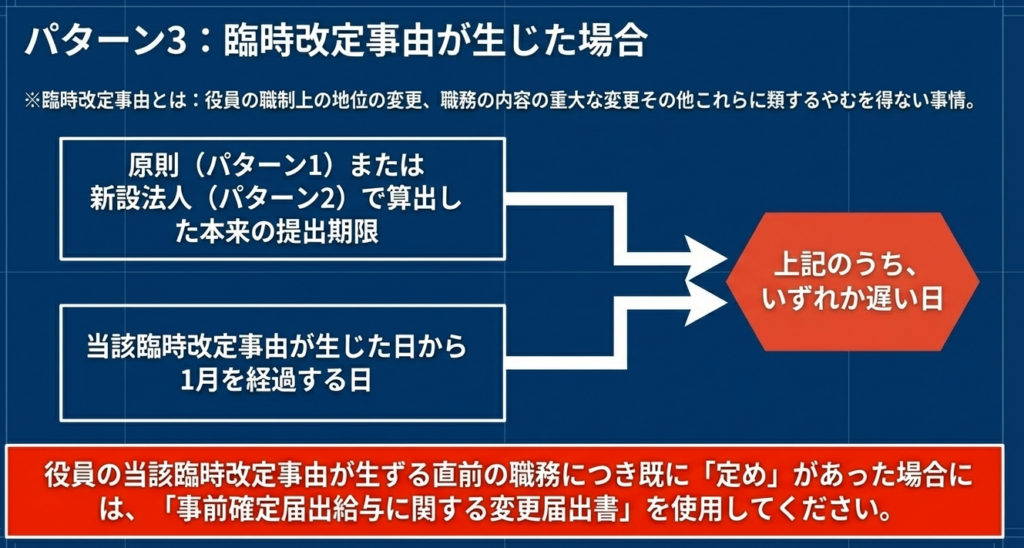 パターン3：臨時改定事由が生じた場合

※臨時改定事由とは：役員の職制上の地位の変更、職務の内容の重大な変更その他これらに類するやむを得ない事情。

原則（パターン1）または新設法人（パターン2）で算出した本来の提出期限

当該臨時改定事由が生じた日から1月を経過する日

上記のうち、いずれか遅い日

役員の当該臨時改定事由が生ずる直前の職務につき既に「定め」があった場合には、「事前確定届出給与に関する変更届出書」を使用してください。